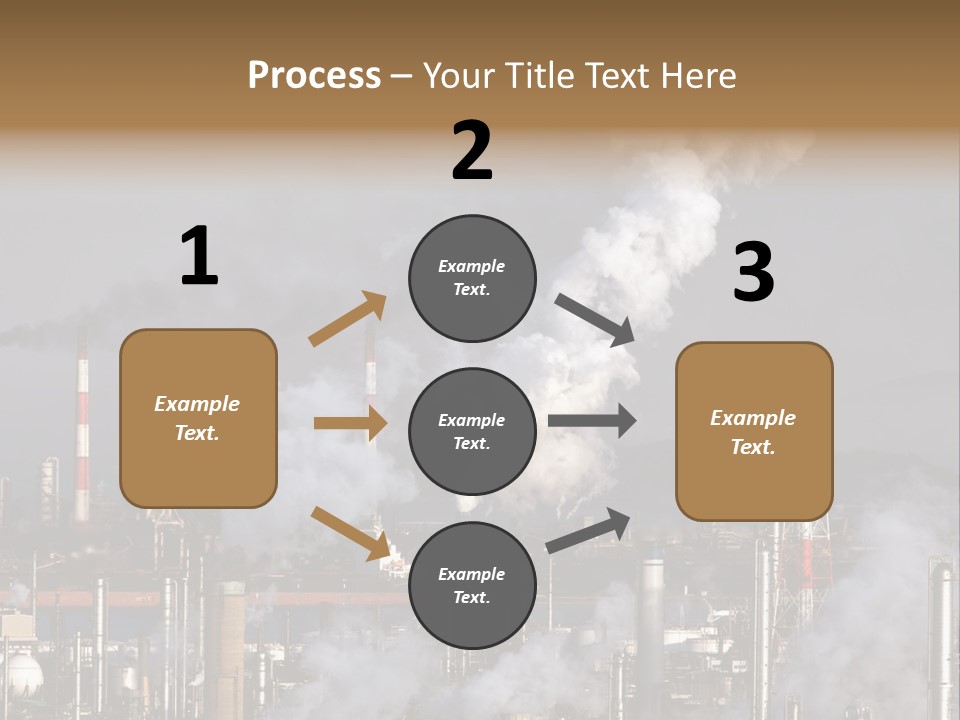 Process – Your Title Text Here

1

Example Text.

2

Example Text.

Example Text.

Example Text.

3

Example Text.